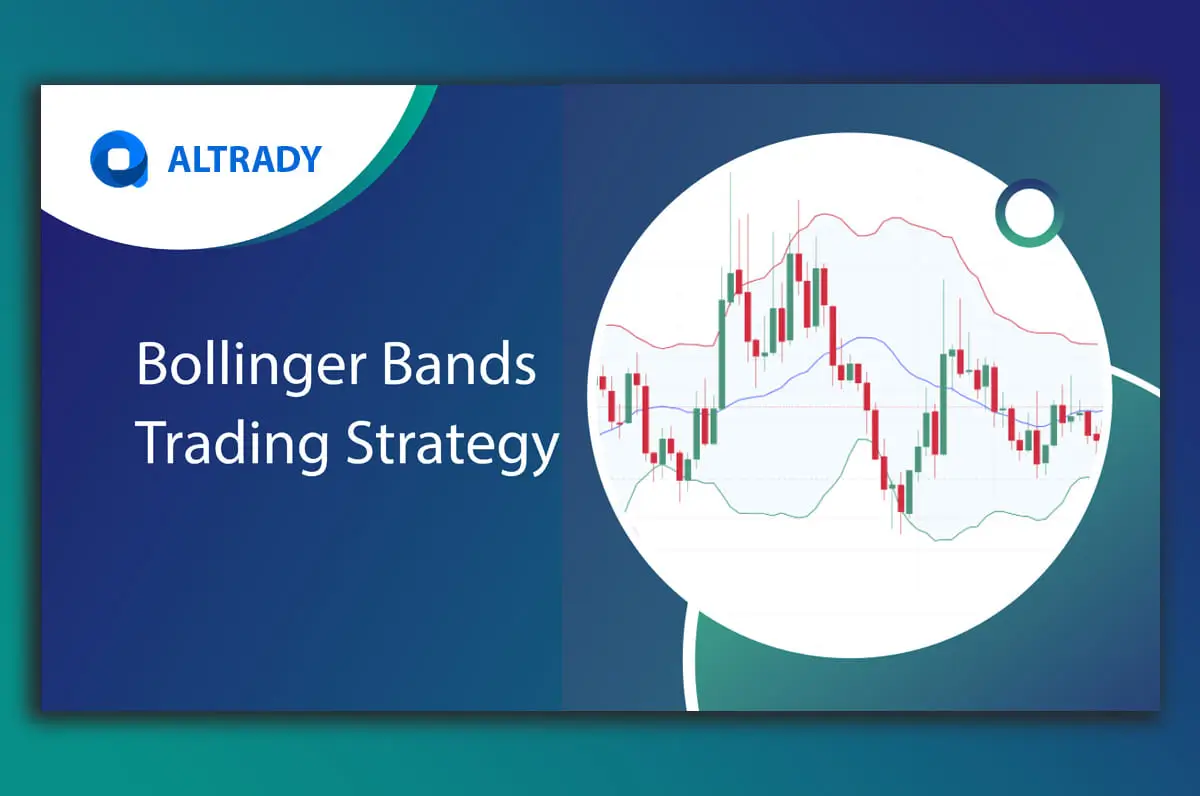 ALTRADY

Bollinger Bands Trading Strategy